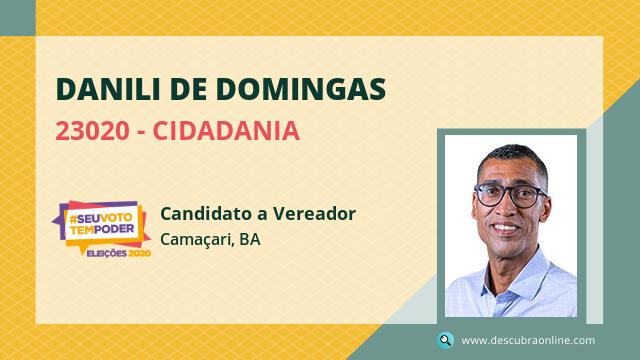 DANILI DE DOMINGAS

23020 - CIDADANIA

#SEUVOTO TEMPODER
ELEIÇÕES 2020

Candidato a Vereador
Camaçari, BA

www.descubraonline.com